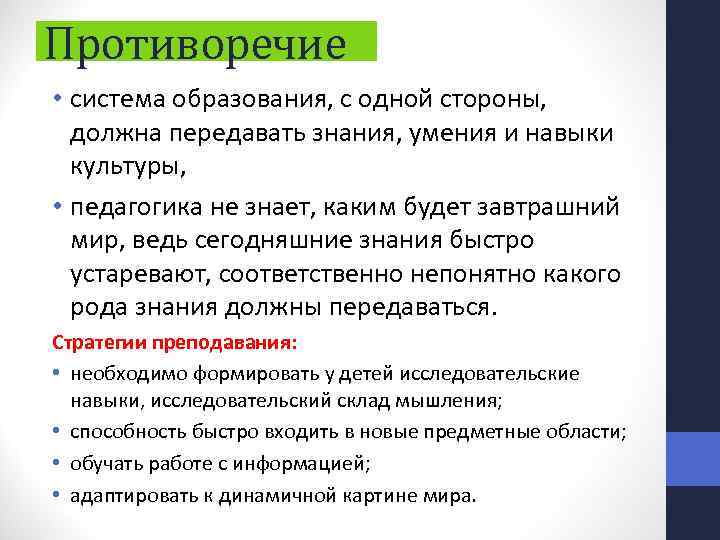 Противоречие

• система образования, с одной стороны, должна передавать знания, умения и навыки культуры,

• педагогика не знает, каким будет завтрашний мир, ведь сегодняшние знания быстро устаревают, соответственно непонятно какого рода знания должны передаваться.

Стратегии преподавания:

• необходимо формировать у детей исследовательские навыки, исследовательский склад мышления;

• способность быстро входить в новые предметные области;

• обучать работе с информацией;

• адаптировать к динамичной картине мира.